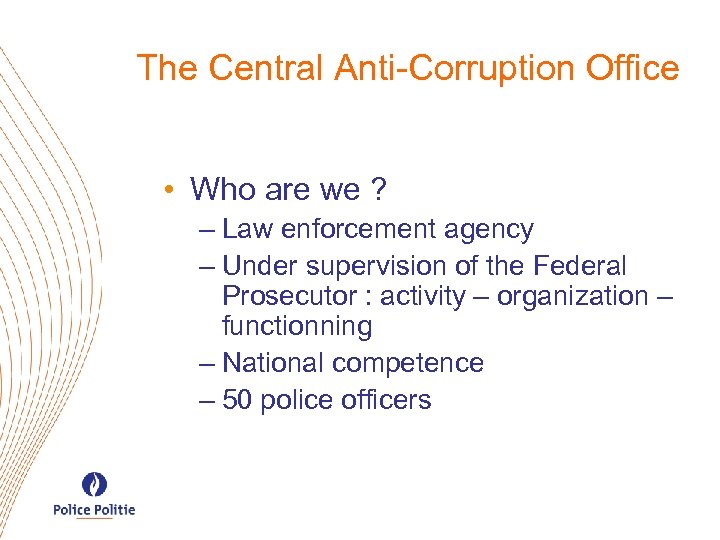 The Central Anti-Corruption Office

• Who are we ?
– Law enforcement agency
– Under supervision of the Federal Prosecutor : activity – organization – functionning
– National competence
– 50 police officers

Police Politie